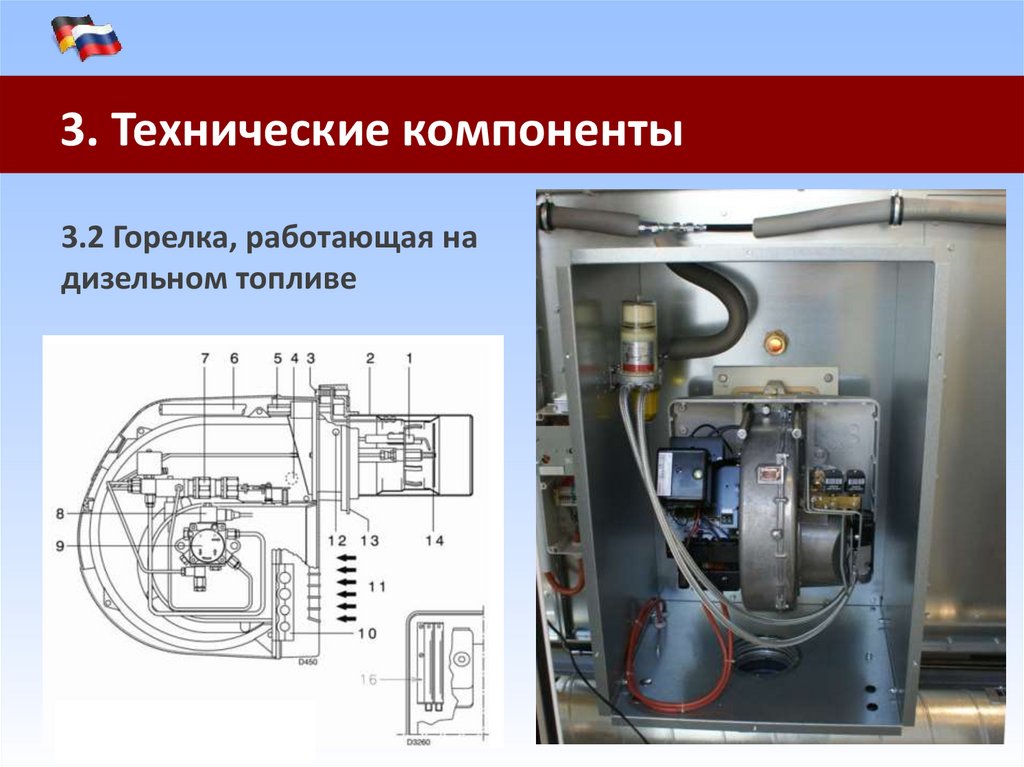 3. Технические компоненты

3.2 Горелка, работающая на дизельном топливе

7 6 5 4 3 2 1

8

9

12 13 14

11

10

D450

16

D3260